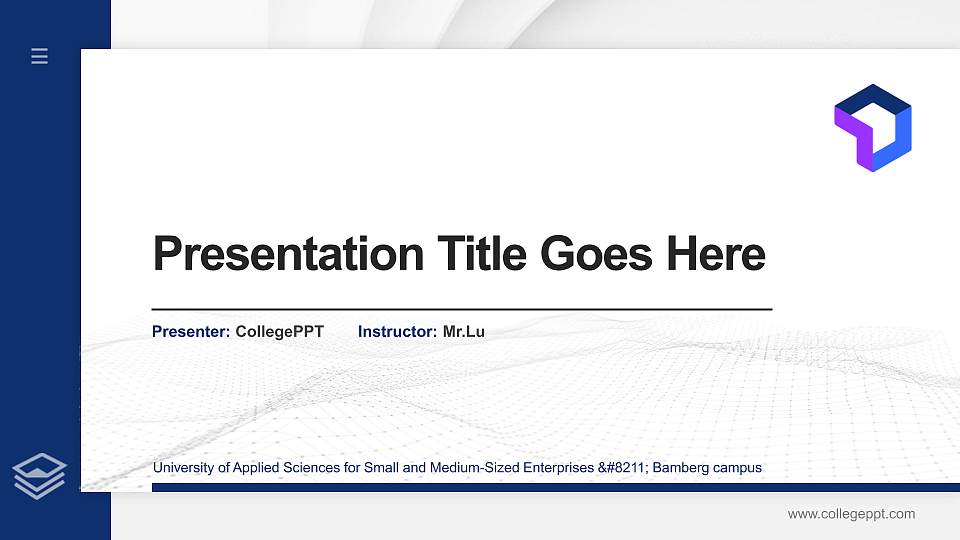 Presentation Title Goes Here

Presenter: CollegePPT Instructor: Mr.Lu

University of Applied Sciences for Small and Medium-Sized Enterprises &#8211; Bamberg campus

www.collegeppt.com